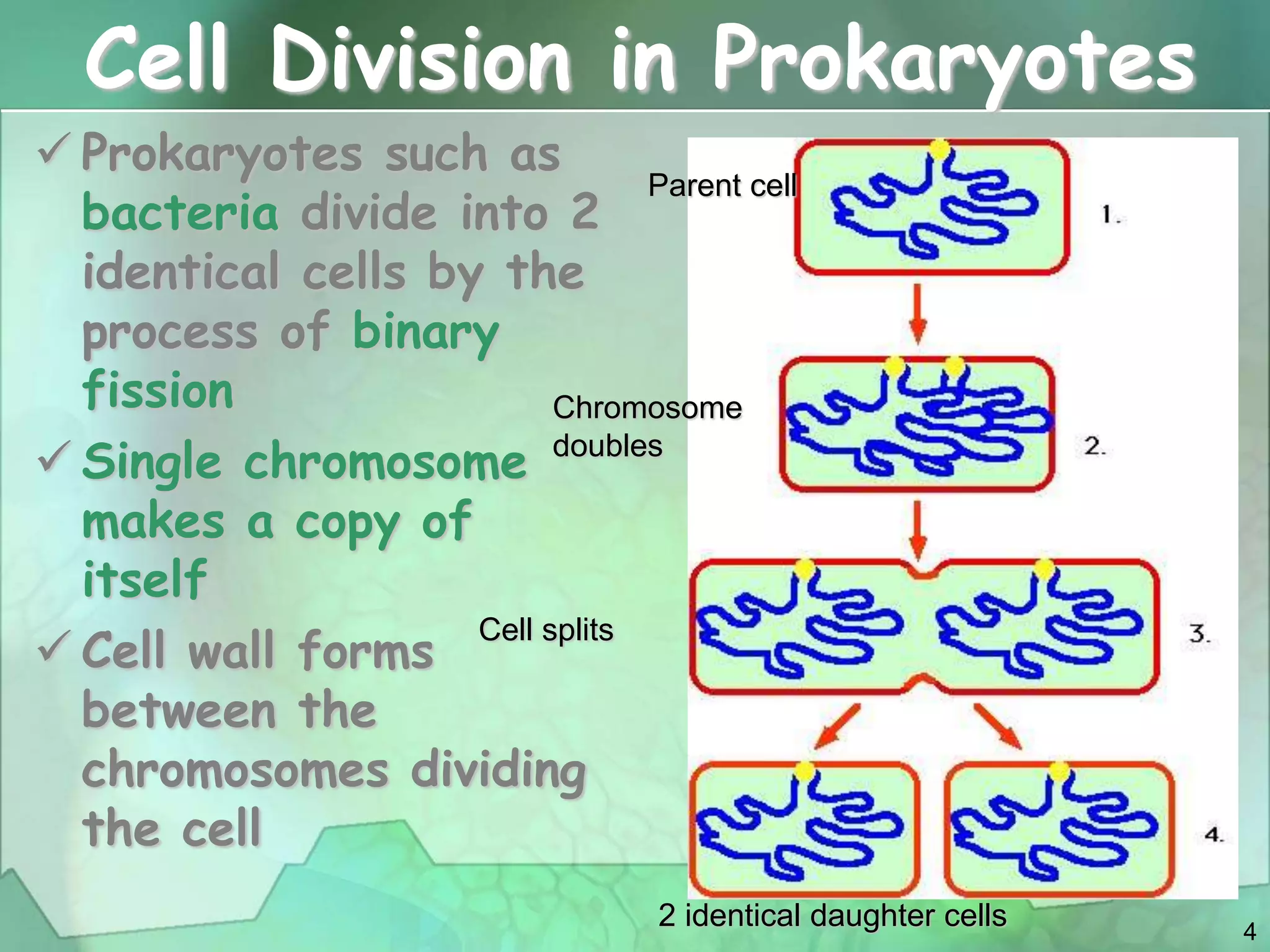 Cell Division in Prokaryotes

✓ Prokaryotes such as bacteria divide into 2 identical cells by the process of binary fission

✓ Single chromosome makes a copy of itself

✓ Cell wall forms between the chromosomes dividing the cell

Parent cell

1.

Chromosome doubles

2.

Cell splits

3.

4.

2 identical daughter cells

4